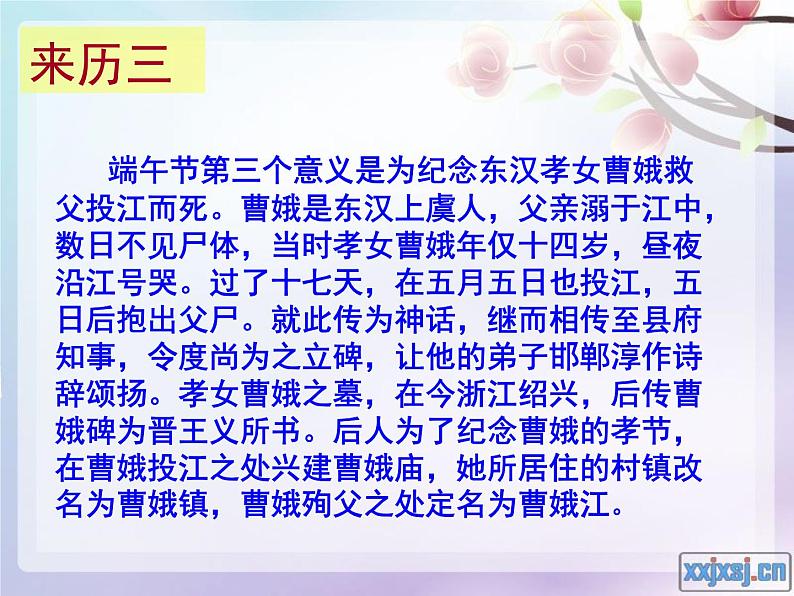 来历三

端午节第三个意义是为纪念东汉孝女曹娥救父投江而死。曹娥是东汉上虞人，父亲溺于江中，数日不见尸体，当时孝女曹娥年仅十四岁，昼夜沿江号哭。过了十七天，在五月五日也投江，五日后抱出父尸。就此传为神话，继而相传至县府知事，令度尚为之立碑，让他的弟子邯郸淳作诗辞颂扬。孝女曹娥之墓，在今浙江绍兴，后传曹娥碑为晋王义所书。后人为了纪念曹娥的孝节，在曹娥投江之处兴建曹娥庙，她所居住的村镇改名为曹娥镇，曹娥殉父之处定名为曹娥江。

xxjxsj.cn